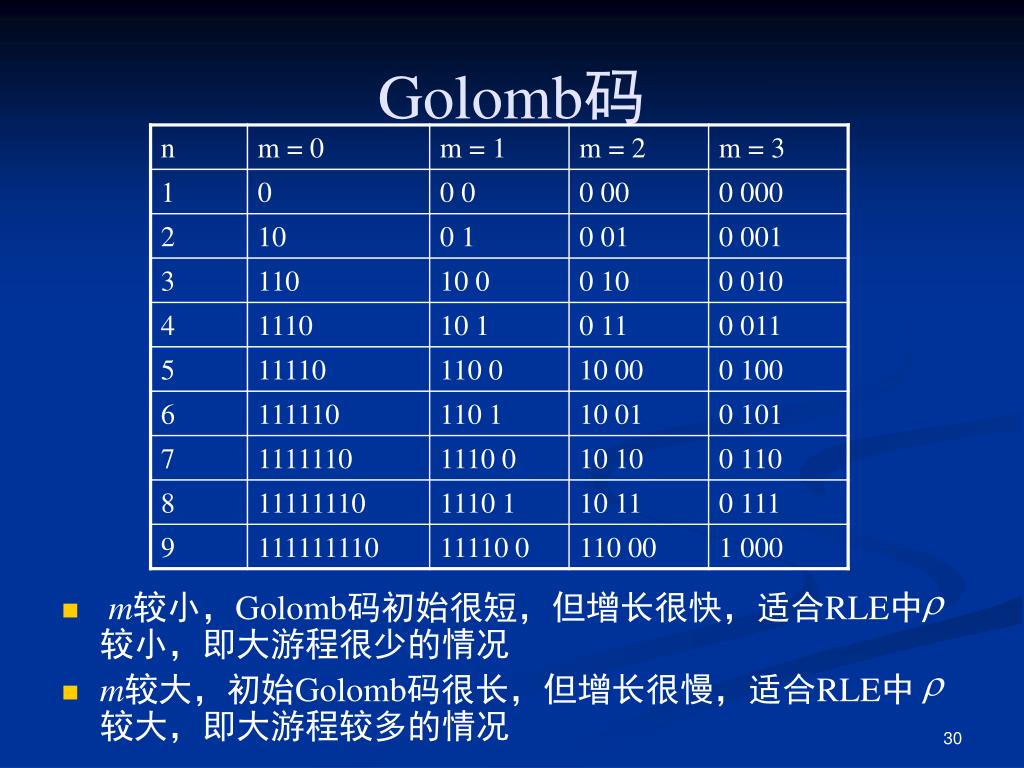 Golomb码

| n | m = 0 | m = 1 | m = 2 | m = 3 |
|---|---|---|---|---|
| 1 | 0 | 0 0 | 0 00 | 0 000 |
| 2 | 10 | 0 1 | 0 01 | 0 001 |
| 3 | 110 | 10 0 | 0 10 | 0 010 |
| 4 | 1110 | 10 1 | 0 11 | 0 011 |
| 5 | 11110 | 110 0 | 10 00 | 0 100 |
| 6 | 111110 | 110 1 | 10 01 | 0 101 |
| 7 | 1111110 | 1110 0 | 10 10 | 0 110 |
| 8 | 11111110 | 1110 1 | 10 11 | 0 111 |
| 9 | 111111110 | 11110 0 | 110 00 | 1 000 |

$m$较小，Golomb码初始很短，但增长很快，适合RLE中$\rho$较小，即大游程很少的情况

$m$较大，初始Golomb码很长，但增长很慢，适合RLE中 $\rho$较大，即大游程较多的情况

30